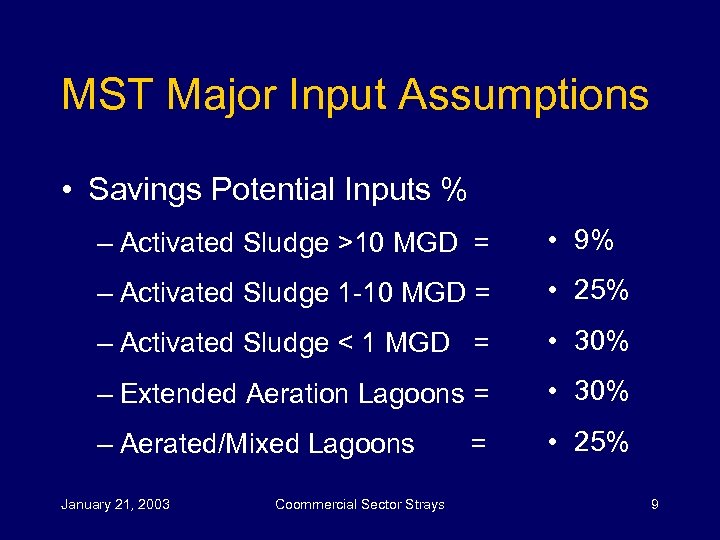 MST Major Input Assumptions

• Savings Potential Inputs %

– Activated Sludge >10 MGD =

– Activated Sludge 1-10 MGD =

– Activated Sludge < 1 MGD =

– Extended Aeration Lagoons =

– Aerated/Mixed Lagoons =

• 9%

• 25%

• 30%

• 30%

• 25%

January 21, 2003

Coommercial Sector Strays

9